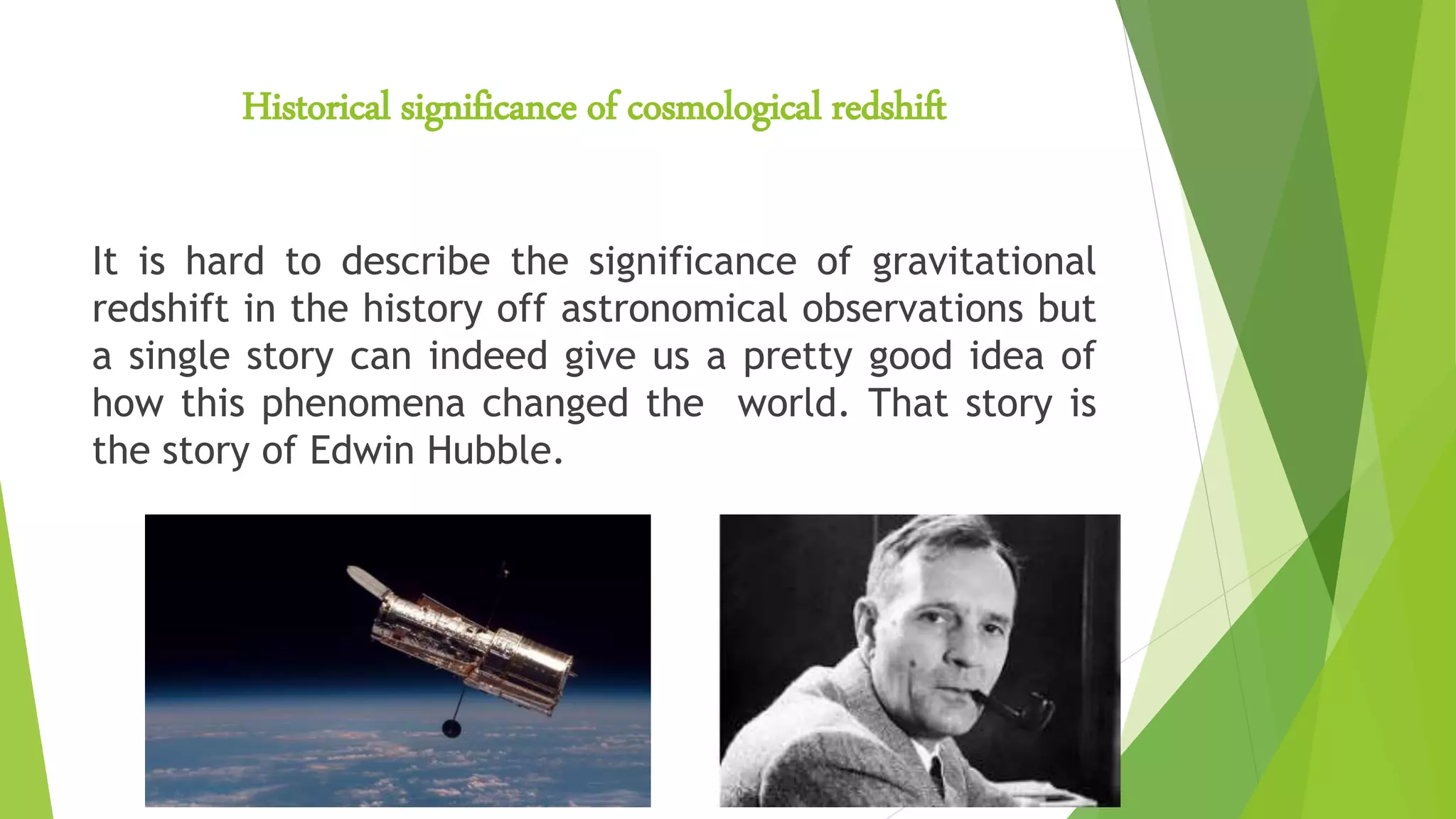 Historical significance of cosmological redshift

It is hard to describe the significance of gravitational redshift in the history off astronomical observations but a single story can indeed give us a pretty good idea of how this phenomena changed the  world. That story is the story of Edwin Hubble.